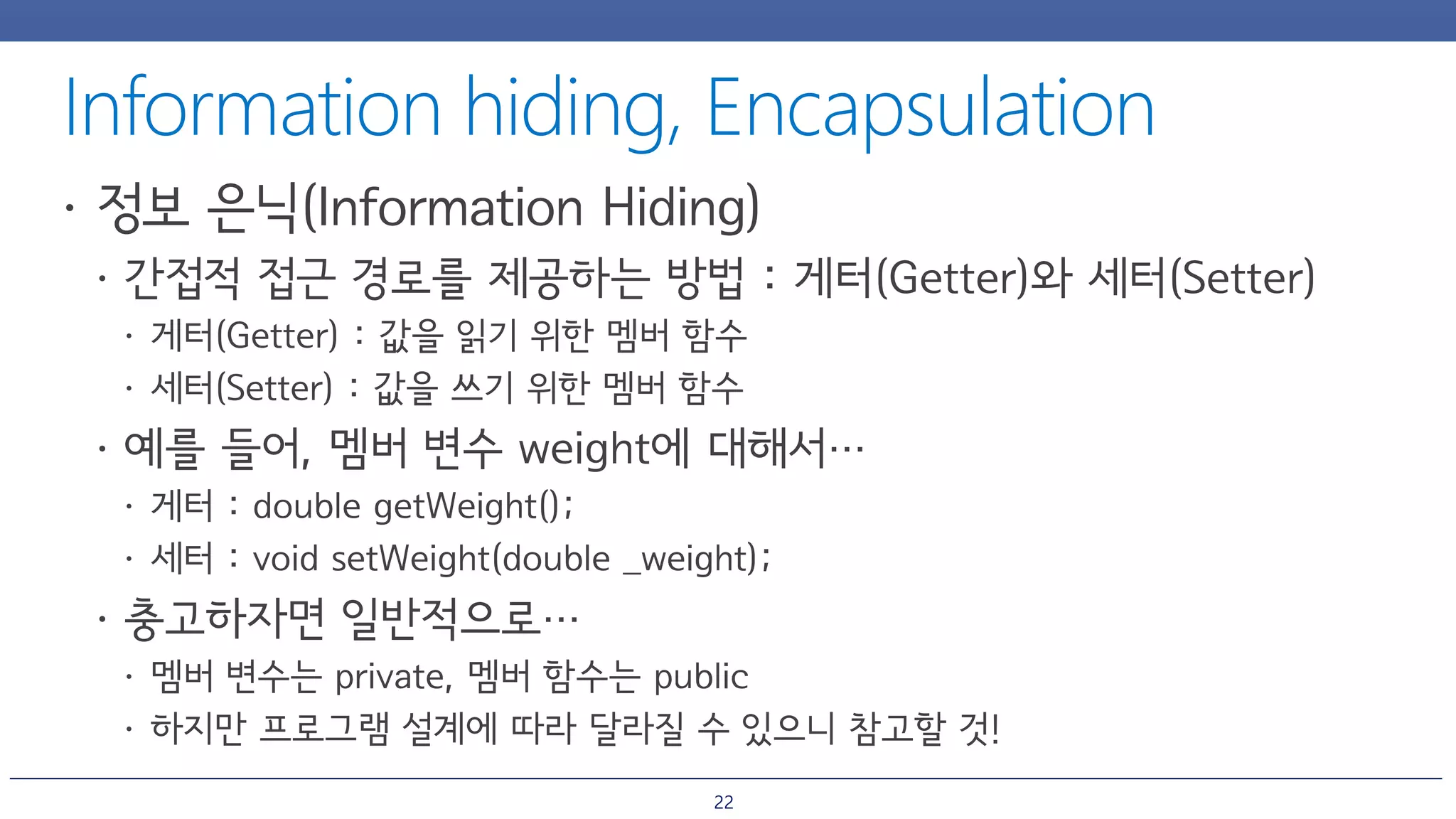 Information hiding, Encapsulation

• 정보 은닉(Information Hiding)
  • 간접적 접근 경로를 제공하는 방법 : 게터(Getter)와 세터(Setter)
    • 게터(Getter) : 값을 읽기 위한 멤버 함수
    • 세터(Setter) : 값을 쓰기 위한 멤버 함수
  • 예를 들어, 멤버 변수 weight에 대해서…
    • 게터 : double getWeight();
    • 세터 : void setWeight(double _weight);
  • 충고하자면 일반적으로…
    • 멤버 변수는 private, 멤버 함수는 public
    • 하지만 프로그램 설계에 따라 달라질 수 있으니 참고할 것!

22